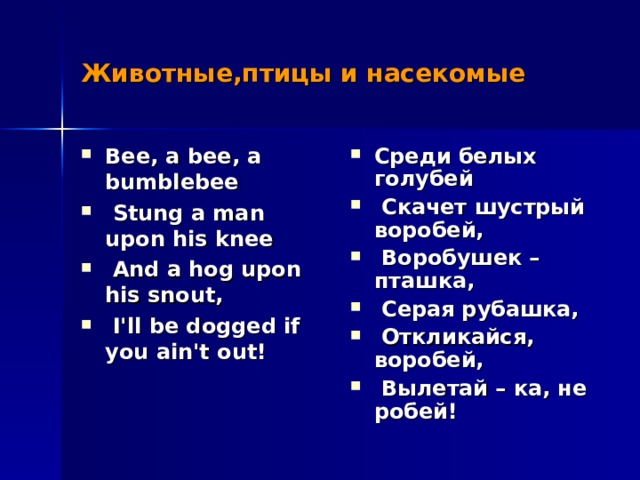 Животные,птицы и насекомые

- Bee, a bee, a bumblebee
- Stung a man upon his knee
- And a hog upon his snout,
- I'll be dogged if you ain't out!

- Среди белых голубей
- Скачет шустрый воробей,
- Воробушек – пташка,
- Серая рубашка,
- Откликайся, воробей,
- Вылетай – ка, не робей!